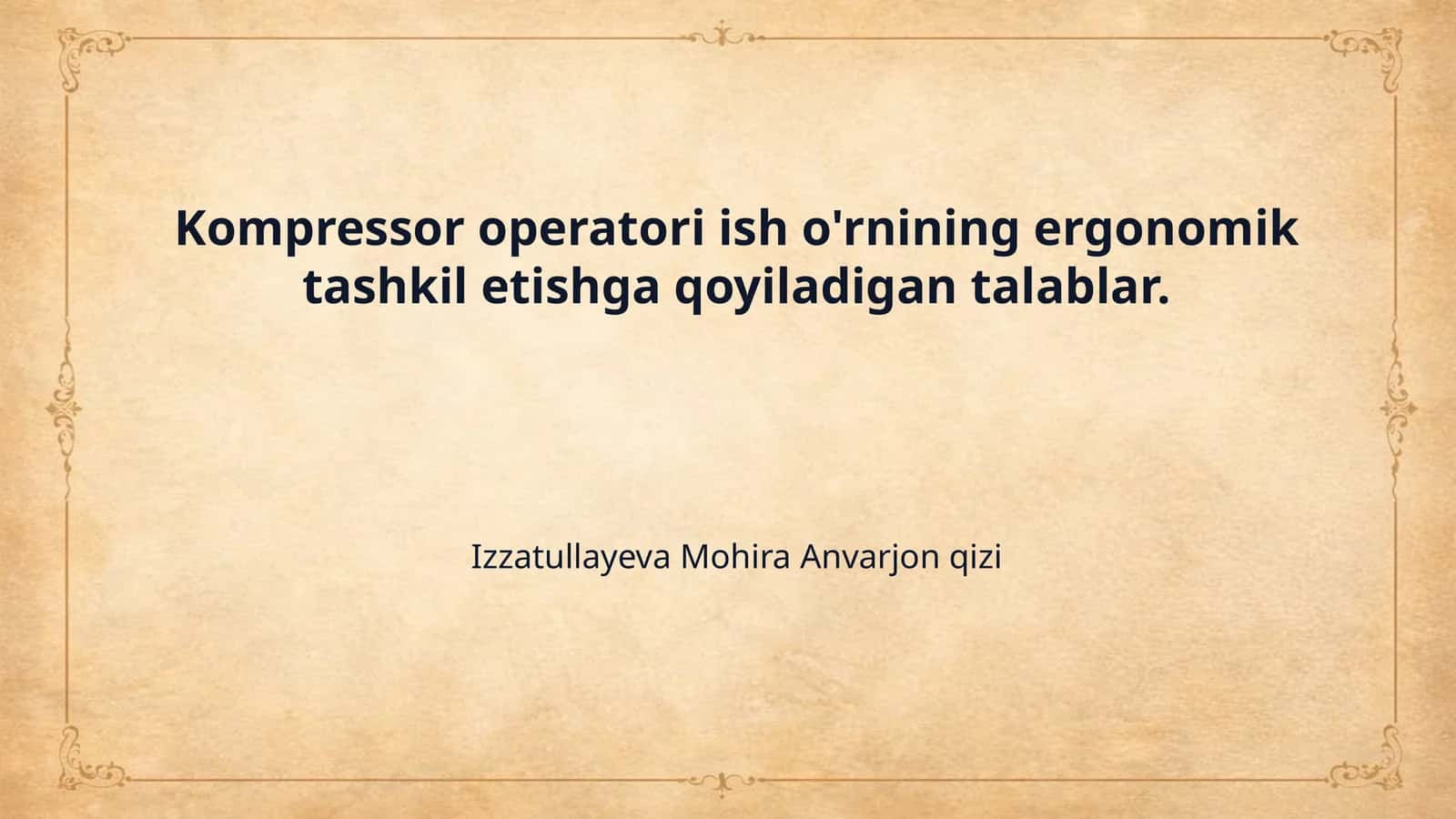 Kompressor operatori ish o'rnining ergonomik tashkil etishga qoyiladigan talablar.

Izzatullayeva Mohira Anvarjon qizi